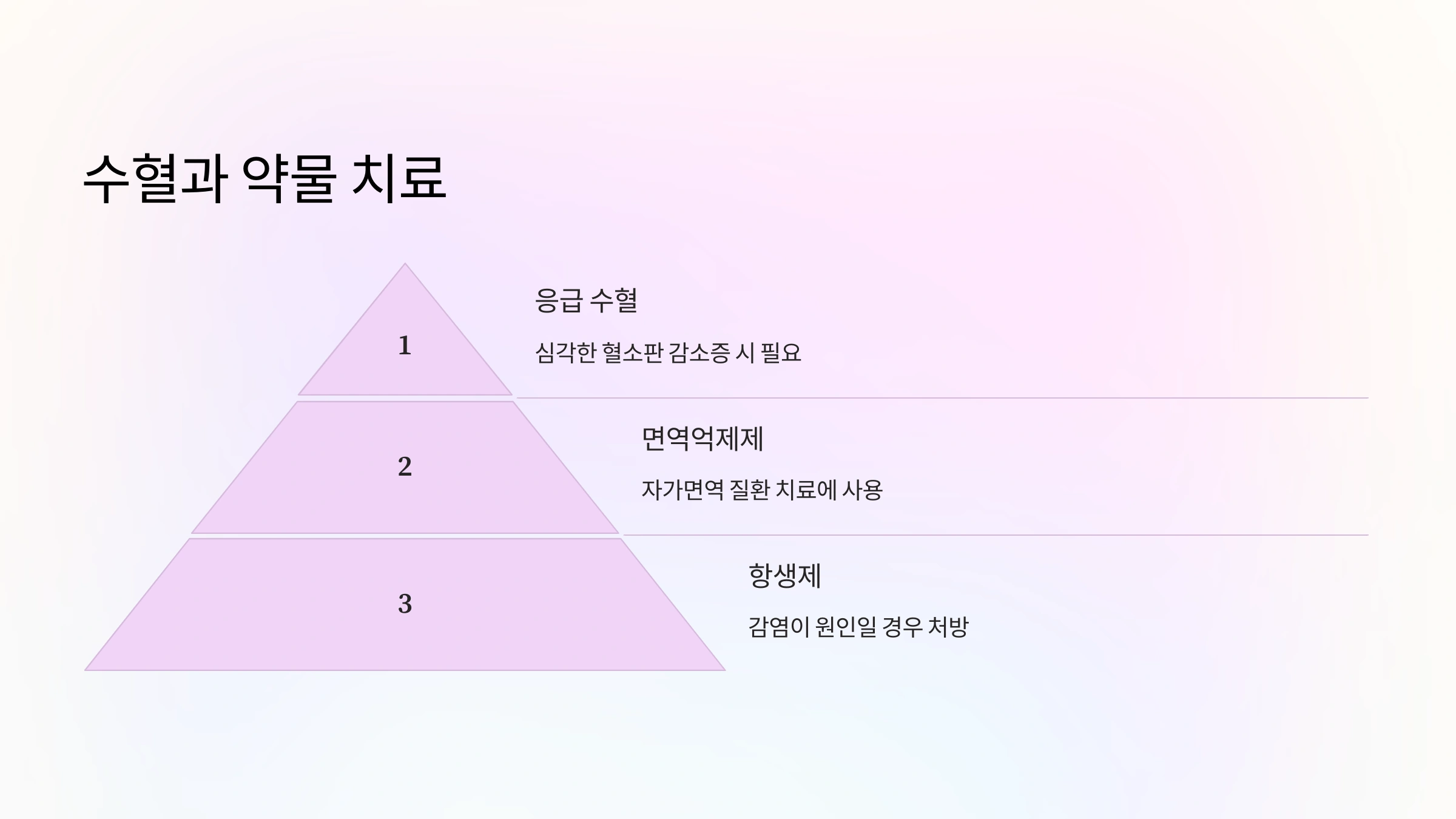 수혈과 약물 치료

1

응급 수혈

심각한 혈소판 감소증 시 필요

2

면역억제제

자가면역 질환 치료에 사용

3

항생제

감염이 원인일 경우 처방